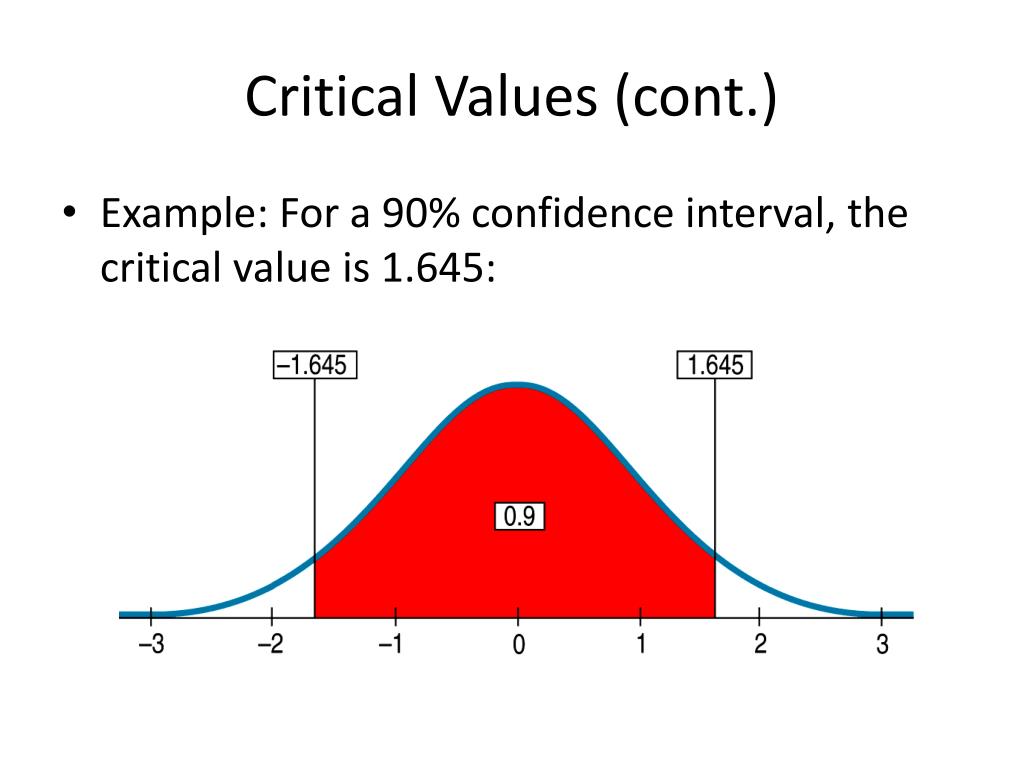 Critical Values (cont.)

• Example: For a 90% confidence interval, the critical value is 1.645:

–1.645

1.645

0.9

–3 –2 –1 0 1 2 3